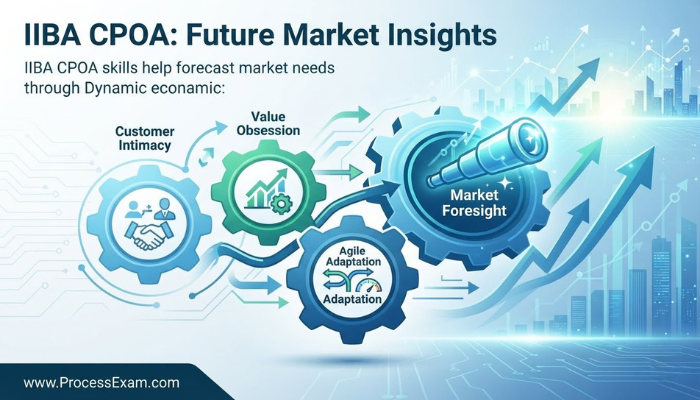 IIBA CPOA: Future Market Insights

IIBA CPOA skills help forecast market needs through Dynamic econamic:

Customer Intimacy

Value Obsession

Market Foresight

Agile Adaptation

Adaptation

www.ProcessExam.com